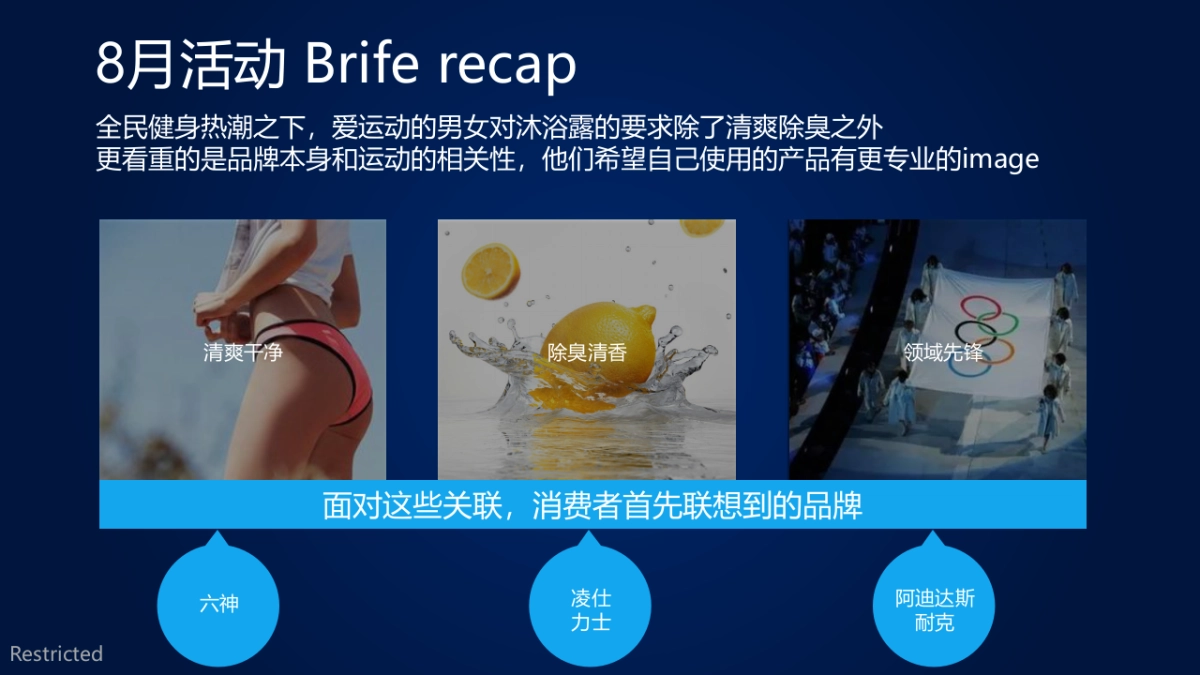 8月活动 Brife recap

全民健身热潮之下，爱运动的男女对沐浴露的要求除了清爽除臭之外
更看重的是品牌本身和运动的相关性，他们希望自己使用的产品有更专业的image

清爽干净

除臭清香

领域先锋

面对这些关联，消费者首先联想到的品牌

六神

凌仕
力士

阿迪达斯
耐克

Restricted